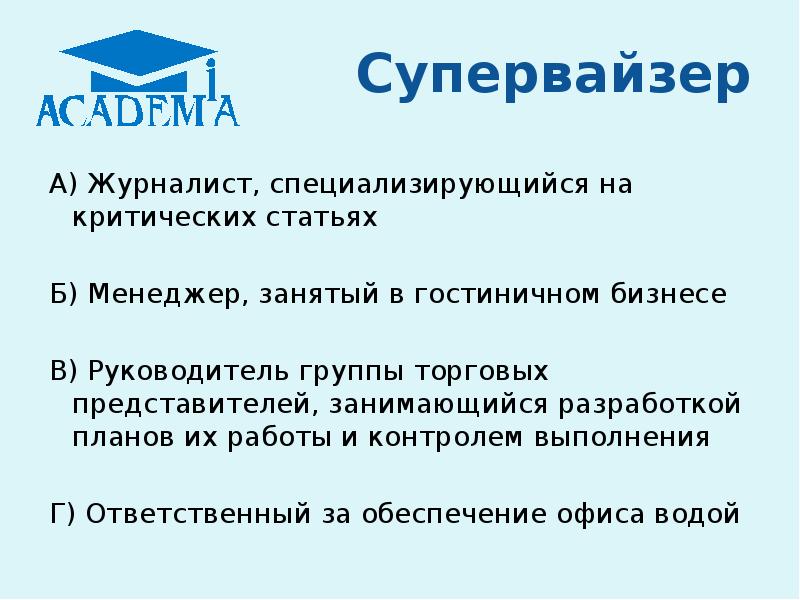 ACADEMiA

Супервайзер

А) Журналист, специализирующийся на критических статьях

Б) Менеджер, занятый в гостиничном бизнесе

В) Руководитель группы торговых представителей, занимающийся разработкой планов их работы и контролем выполнения

Г) Ответственный за обеспечение офиса водой